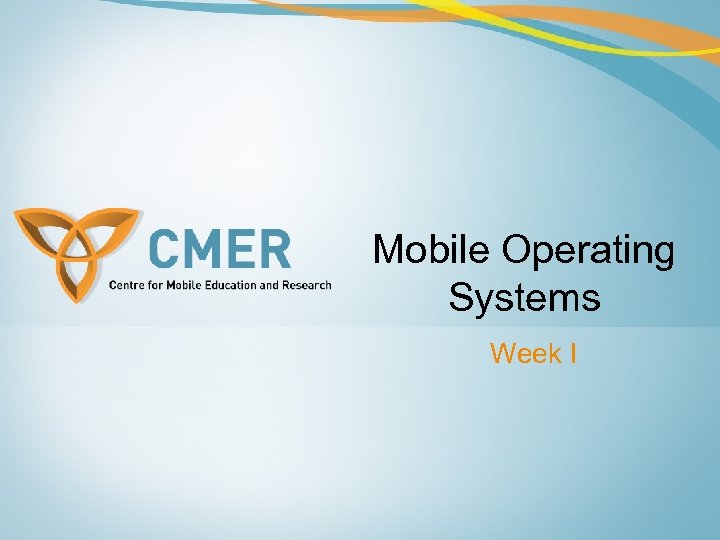 CMER
Centre for Mobile Education and Research

Mobile Operating Systems

Week I